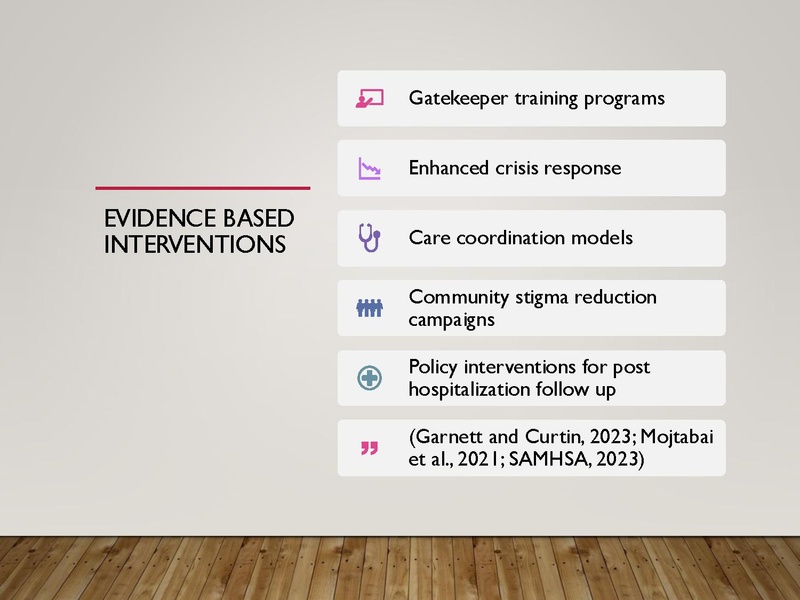 EVIDENCE BASED INTERVENTIONS

Gatekeeper training programs

Enhanced crisis response

Care coordination models

Community stigma reduction campaigns

Policy interventions for post hospitalization follow up

(Garnett and Curtin, 2023; Mojtabai et al., 2021; SAMHSA, 2023)